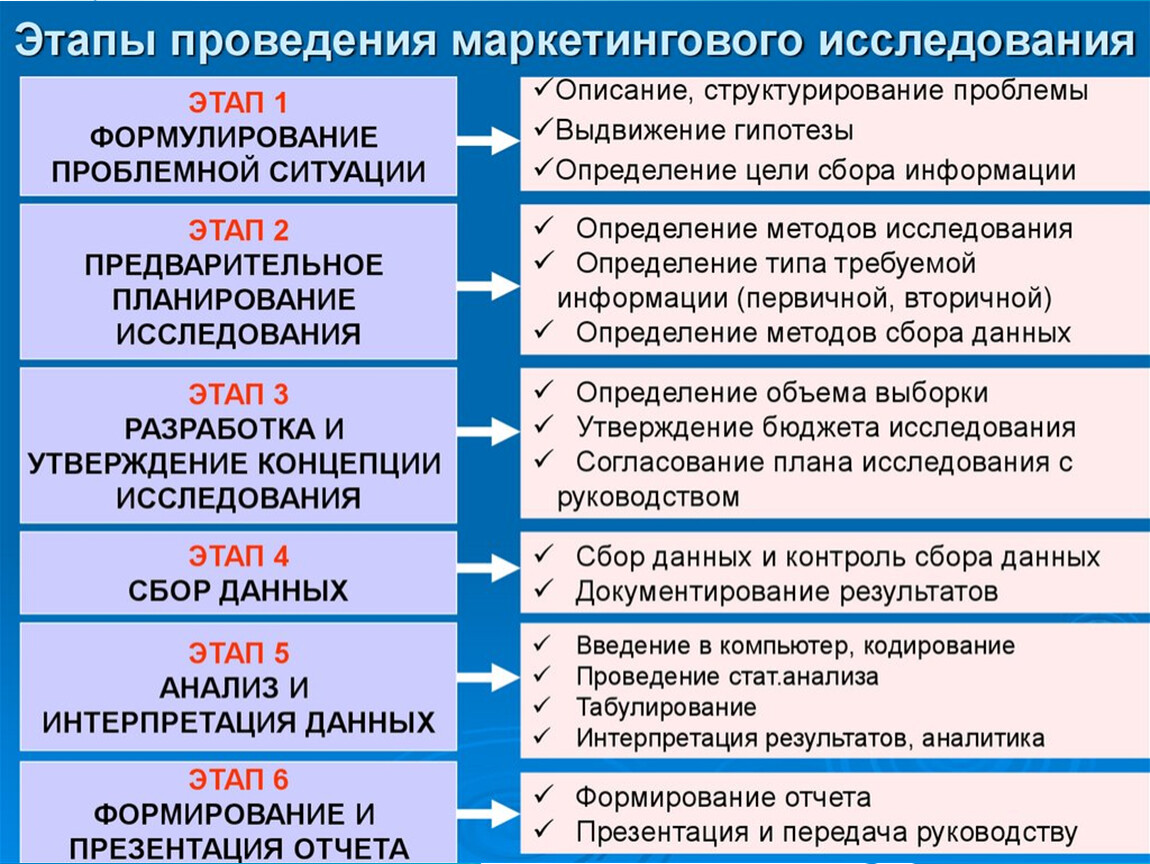 Этапы проведения маркетингового исследования

ЭТАП 1
ФОРМУЛИРОВАНИЕ ПРОБЛЕМНОЙ СИТУАЦИИ

✓Описание, структурирование проблемы
✓Выдвижение гипотезы
✓Определение цели сбора информации

ЭТАП 2
ПРЕДВАРИТЕЛЬНОЕ ПЛАНИРОВАНИЕ ИССЛЕДОВАНИЯ

✓ Определение методов исследования
✓ Определение типа требуемой информации (первичной, вторичной)
✓ Определение методов сбора данных

ЭТАП 3
РАЗРАБОТКА И УТВЕРЖДЕНИЕ КОНЦЕПЦИИ ИССЛЕДОВАНИЯ

✓ Определение объема выборки
✓ Утверждение бюджета исследования
✓ Согласование плана исследования с руководством

ЭТАП 4
СБОР ДАННЫХ

✓ Сбор данных и контроль сбора данных
✓ Документирование результатов

ЭТАП 5
АНАЛИЗ И ИНТЕРПРЕТАЦИЯ ДАННЫХ

✓ Введение в компьютер, кодирование
✓ Проведение стат.анализа
✓ Табулирование
✓ Интерпретация результатов, аналитика

ЭТАП 6
ФОРМИРОВАНИЕ И ПРЕЗЕНТАЦИЯ ОТЧЕТА

✓ Формирование отчета
✓ Презентация и передача руководству